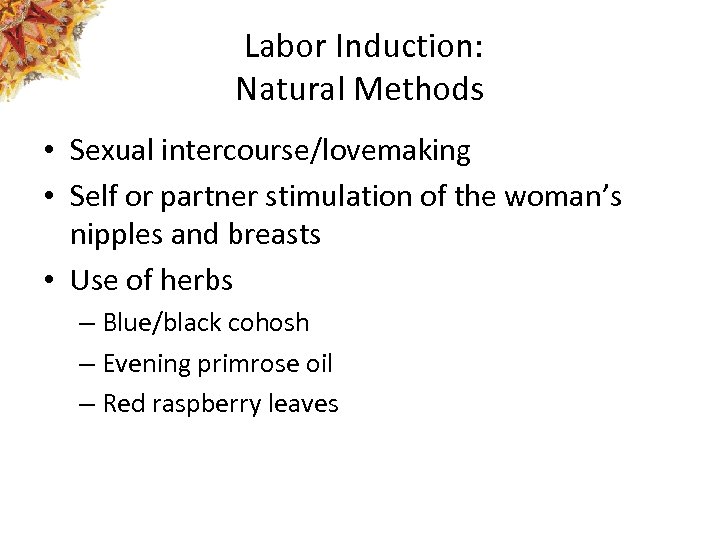 Labor Induction:
Natural Methods

• Sexual intercourse/lovemaking
• Self or partner stimulation of the woman's nipples and breasts
• Use of herbs
– Blue/black cohosh
– Evening primrose oil
– Red raspberry leaves